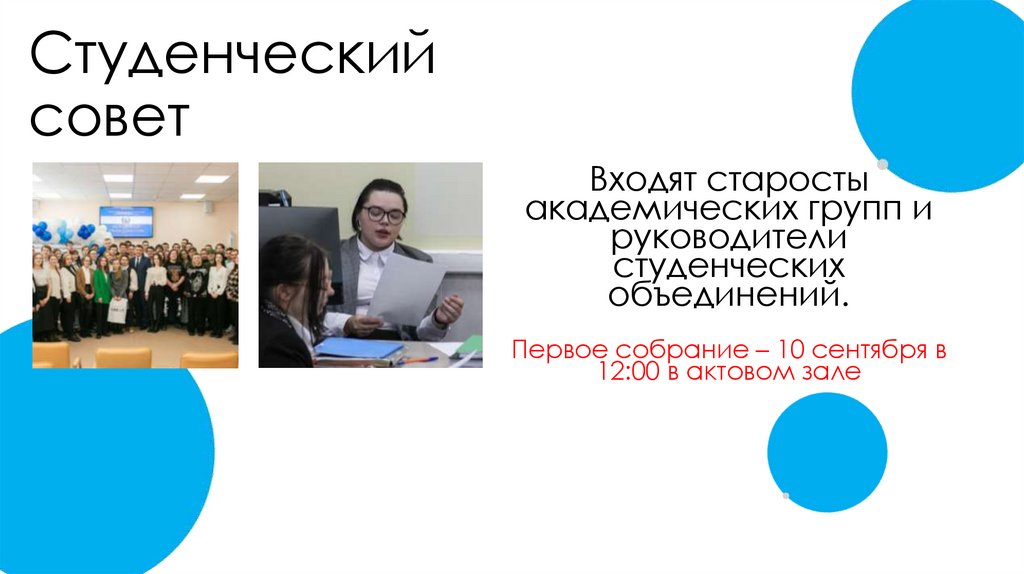 Студенческий совет

Входят старосты академических групп и руководители студенческих объединений.

Первое собрание – 10 сентября в 12:00 в актовом зале